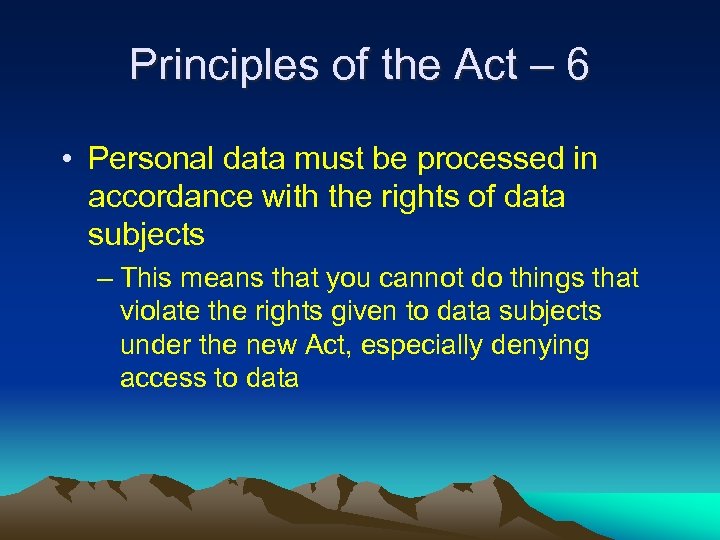 Principles of the Act – 6

• Personal data must be processed in accordance with the rights of data subjects

– This means that you cannot do things that violate the rights given to data subjects under the new Act, especially denying access to data